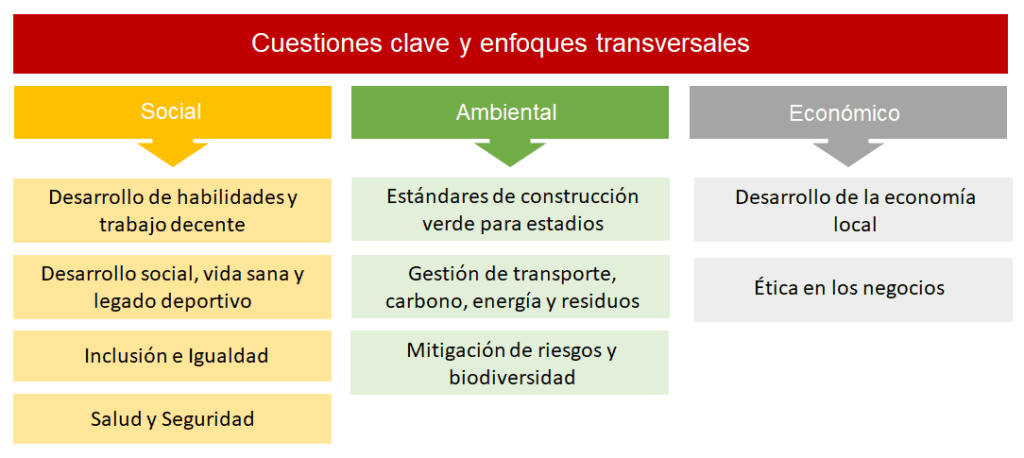 Cuestiones clave y enfoques transversales

Social

Desarrollo de habilidades y trabajo decente

Desarrollo social, vida sana y legado deportivo

Inclusión e Igualdad

Salud y Seguridad

Ambiental

Estándares de construcción verde para estadios

Gestión de transporte, carbono, energía y residuos

Mitigación de riesgos y biodiversidad

Económico

Desarrollo de la economía local

Ética en los negocios